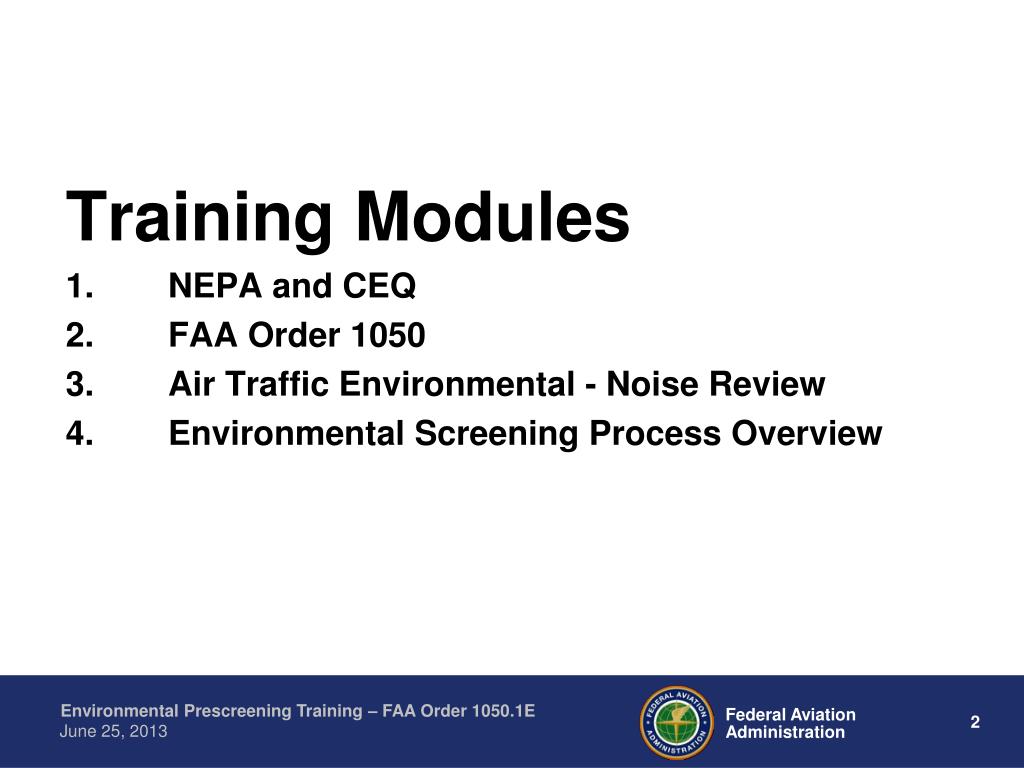 Training Modules

1. NEPA and CEQ
2. FAA Order 1050
3. Air Traffic Environmental - Noise Review
4. Environmental Screening Process Overview

Environmental Prescreening Training – FAA Order 1050.1E
June 25, 2013

FEDERAL AVIATION ADMINISTRATION

Federal Aviation Administration

2